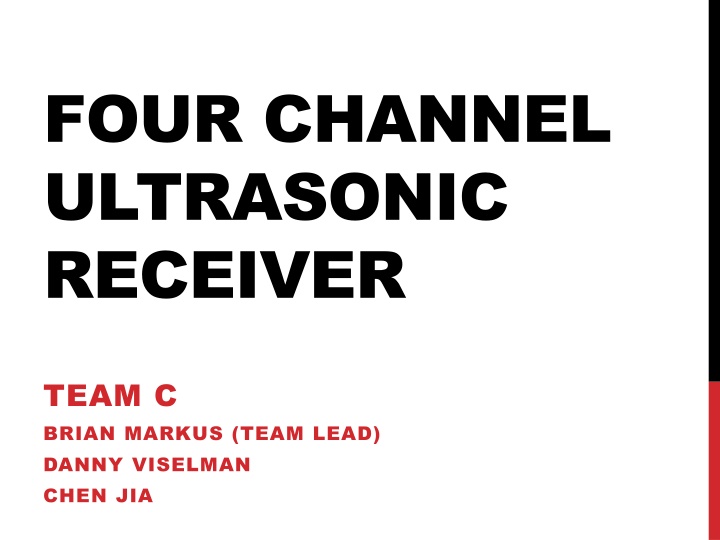 FOUR CHANNEL ULTRASONIC RECEIVER

TEAM C

BRIAN MARKUS (TEAM LEAD)
DANNY VISELMAN
CHEN JIA